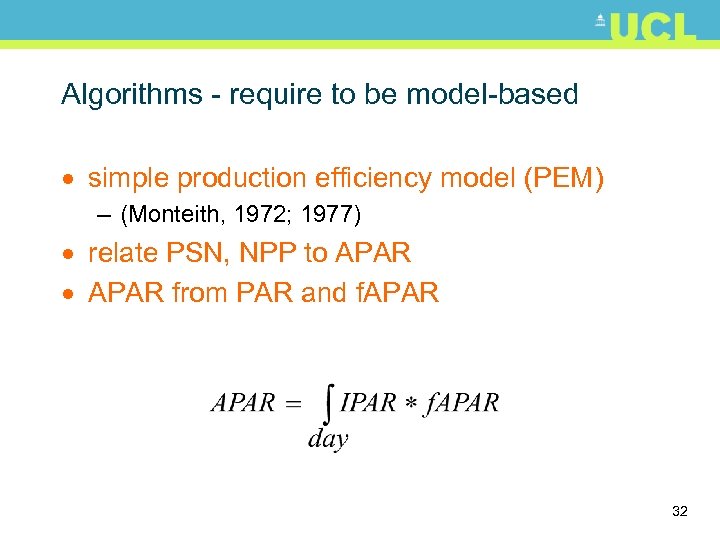 UCL

Algorithms - require to be model-based

• simple production efficiency model (PEM)
  – (Monteith, 1972; 1977)
• relate PSN, NPP to APAR
• APAR from PAR and fAPAR

$APAR = \int_{day} IPAR * fAPAR$

32